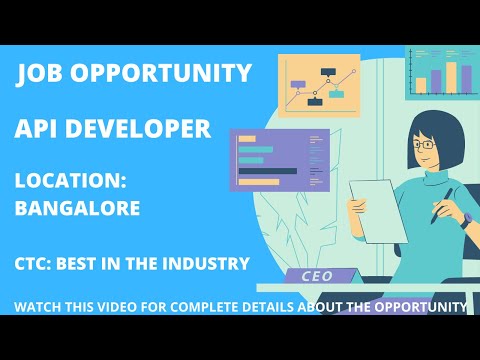 JOB OPPORTUNITY

API DEVELOPER

LOCATION:
BANGALORE

CTC: BEST IN THE INDUSTRY

CEO

WATCH THIS VIDEO FOR COMPLETE DETAILS ABOUT THE OPPORTUNITY